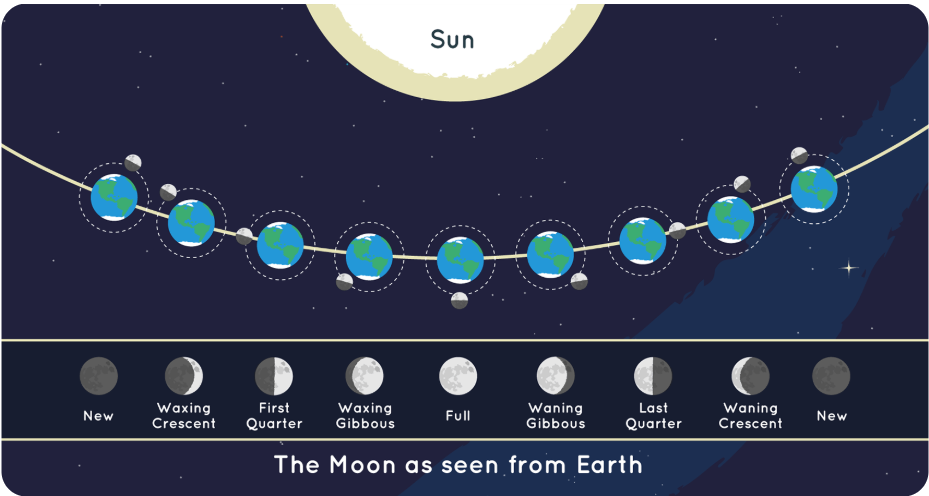 Sun

New

Waxing Crescent

First Quarter

Waxing Gibbous

Full

Waning Gibbous

Last Quarter

Waning Crescent

New

The Moon as seen from Earth